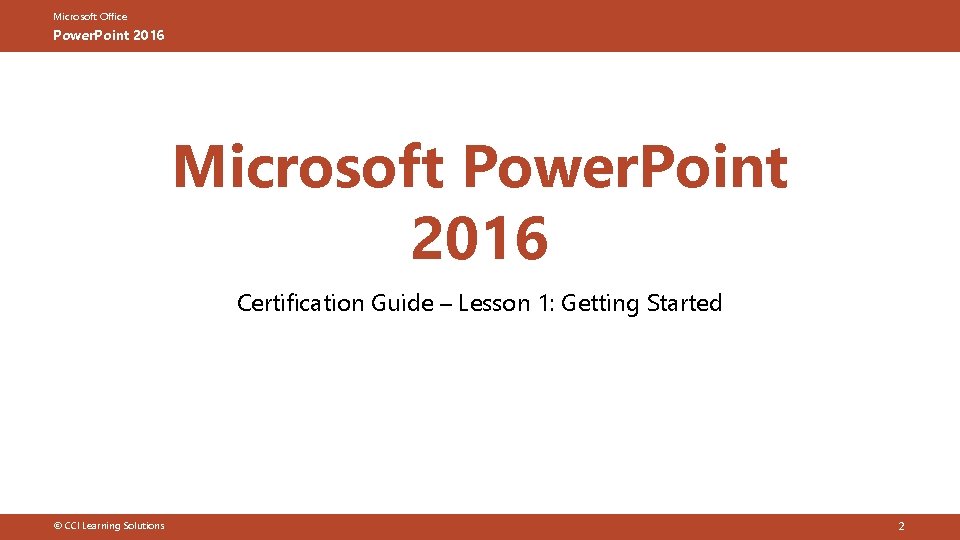 Microsoft Office
PowerPoint 2016

Microsoft PowerPoint 2016

Certification Guide – Lesson 1: Getting Started

© CCI Learning Solutions

2